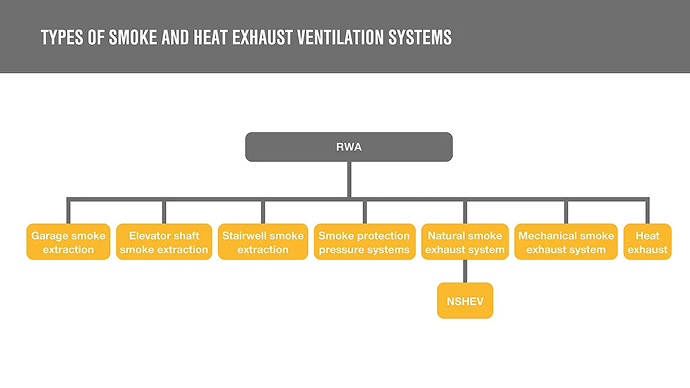 TYPES OF SMOKE AND HEAT EXHAUST VENTILATION SYSTEMS

RWA

Garage smoke extraction

Elevator shaft smoke extraction

Stairwell smoke extraction

Smoke protection pressure systems

Natural smoke exhaust system

Mechanical smoke exhaust system

Heat exhaust

NSHEV